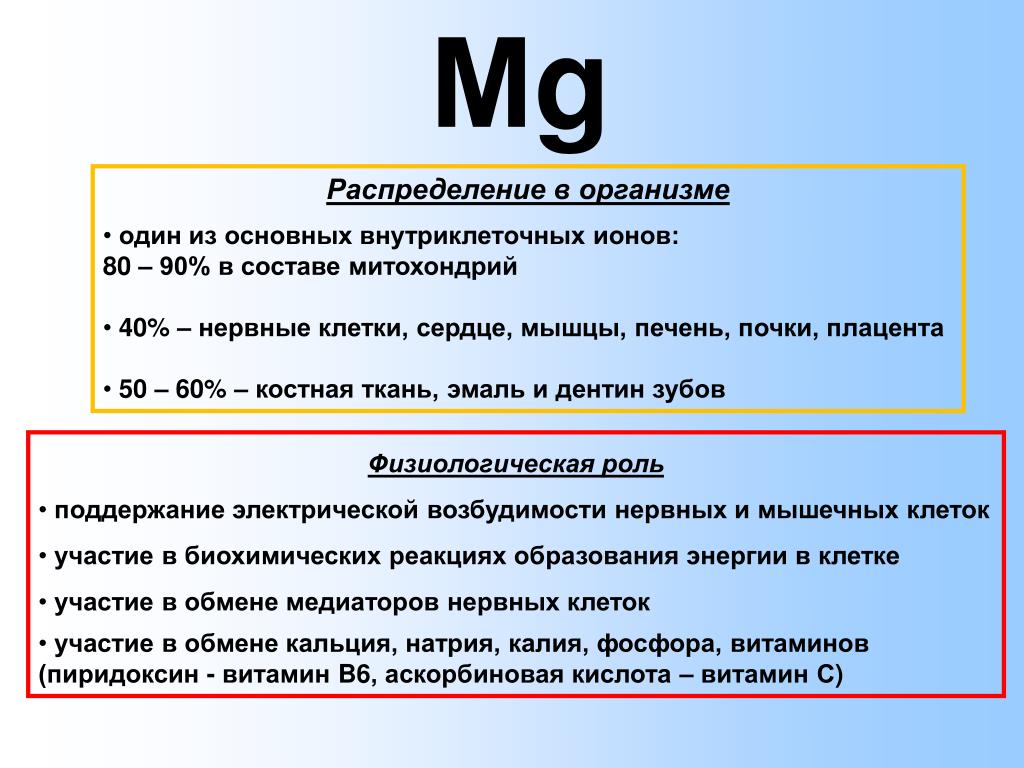 Mg

Распределение в организме

• один из основных внутриклеточных ионов:
80 – 90% в составе митохондрий

• 40% – нервные клетки, сердце, мышцы, печень, почки, плацента

• 50 – 60% – костная ткань, эмаль и дентин зубов

Физиологическая роль

• поддержание электрической возбудимости нервных и мышечных клеток

• участие в биохимических реакциях образования энергии в клетке

• участие в обмене медиаторов нервных клеток

• участие в обмене кальция, натрия, калия, фосфора, витаминов (пиридоксин - витамин В6, аскорбиновая кислота – витамин С)